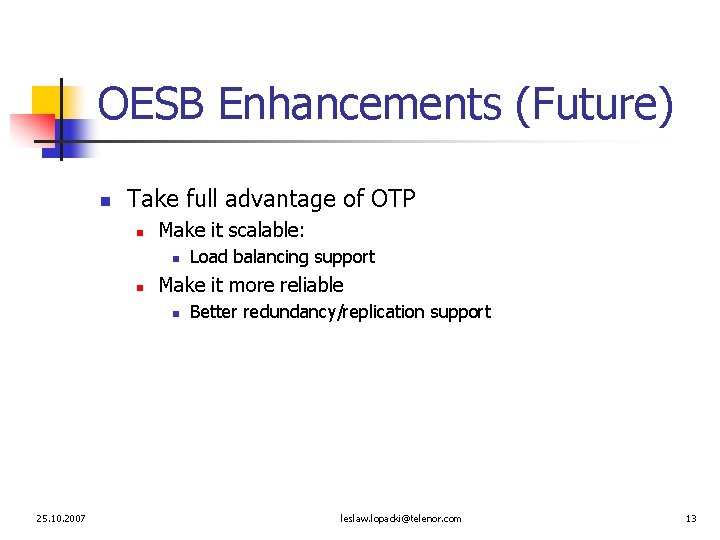 OESB Enhancements (Future)

Take full advantage of OTP

Make it scalable:

Load balancing support

Make it more reliable

Better redundancy/replication support

25.10.2007

leslaw.lopacki@telenor.com

13